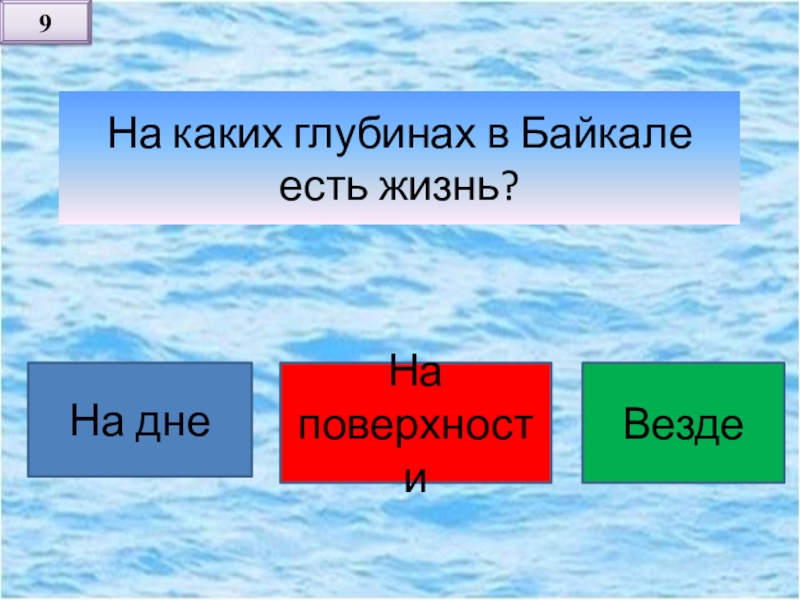 9

На каких глубинах в Байкале есть жизнь?

На дне

На поверхности

Везде